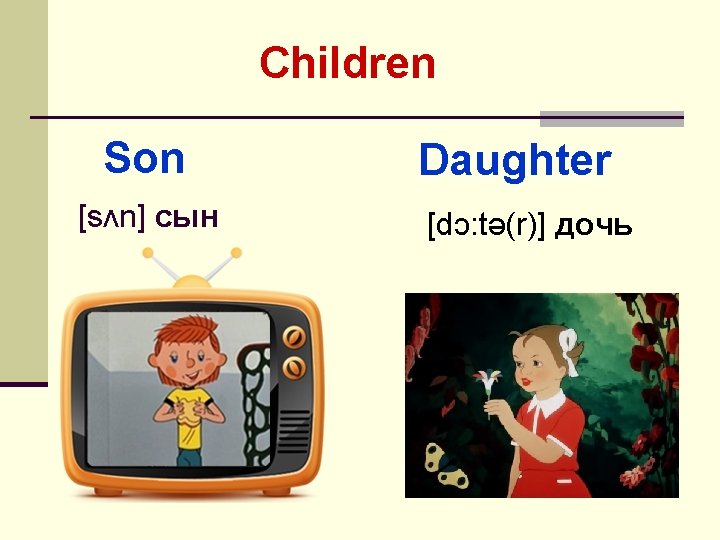 Children

Son

[sʌn] сын

Daughter

[dɔ:tə(r)] дочь